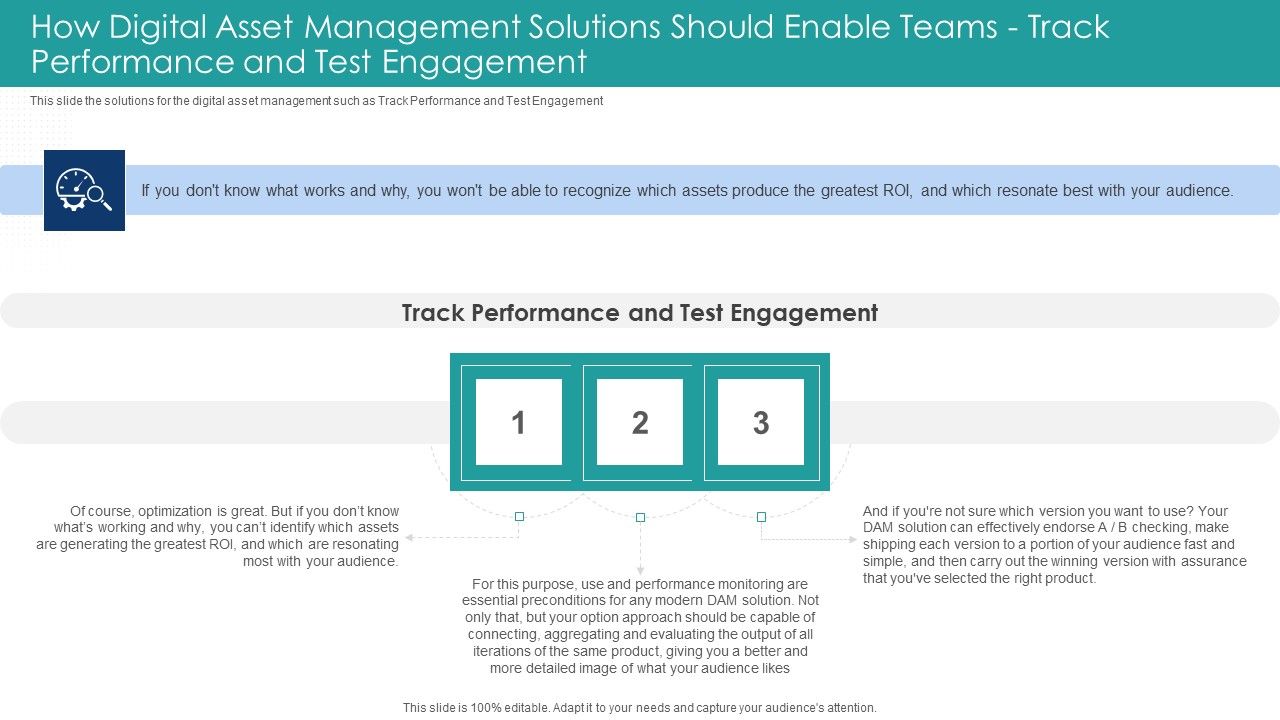 How Digital Asset Management Solutions Should Enable Teams - Track Performance and Test Engagement

This slide the solutions for the digital asset management such as Track Performance and Test Engagement

If you don't know what works and why, you won't be able to recognize which assets produce the greatest ROI, and which resonate best with your audience.

Track Performance and Test Engagement

1

2

3

Of course, optimization is great. But if you don't know what's working and why, you can't identify which assets are generating the greatest ROI, and which are resonating most with your audience.

For this purpose, use and performance monitoring are essential preconditions for any modern DAM solution. Not only that, but your option approach should be capable of connecting, aggregating and evaluating the output of all iterations of the same product, giving you a better and more detailed image of what your audience likes

And if you're not sure which version you want to use? Your DAM solution can effectively endorse A / B checking, make shipping each version to a portion of your audience fast and simple, and then carry out the winning version with assurance that you've selected the right product.

This slide is 100% editable. Adapt it to your needs and capture your audience's attention.